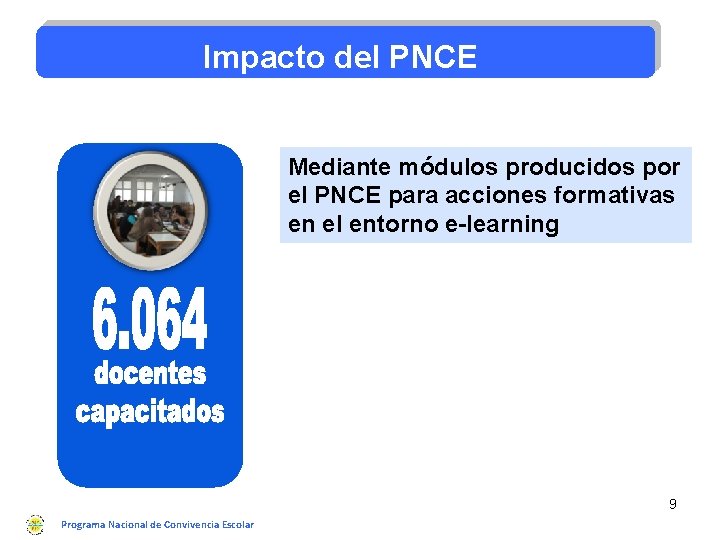 Impacto del PNCE

6.064 docentes capacitados

Mediante módulos producidos por el PNCE para acciones formativas en el entorno e-learning

9

Programa Nacional de Convivencia Escolar